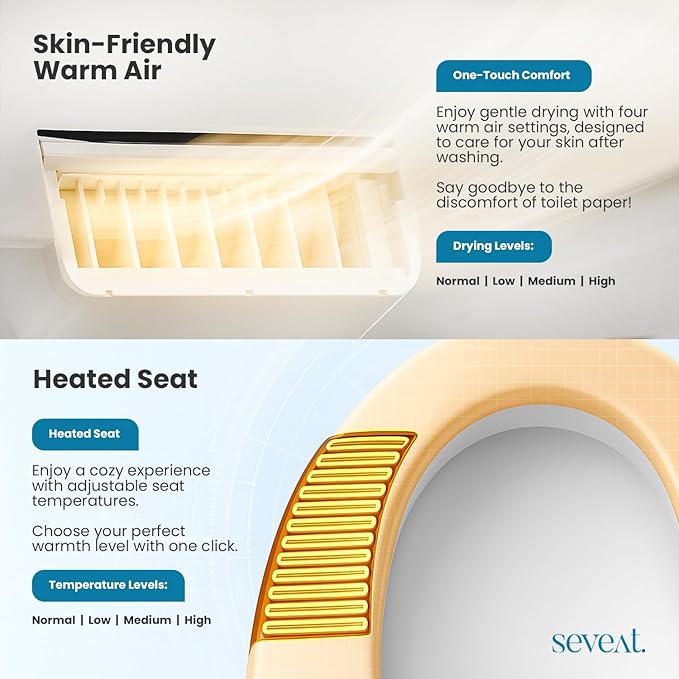 Skin-Friendly Warm Air

One-Touch Comfort

Enjoy gentle drying with four warm air settings, designed to care for your skin after washing.

Say goodbye to the discomfort of toilet paper!

Drying Levels:

Normal | Low | Medium | High

Heated Seat

Heated Seat

Enjoy a cozy experience with adjustable seat temperatures.

Choose your perfect warmth level with one click.

Temperature Levels:

Normal | Low | Medium | High

seveat.